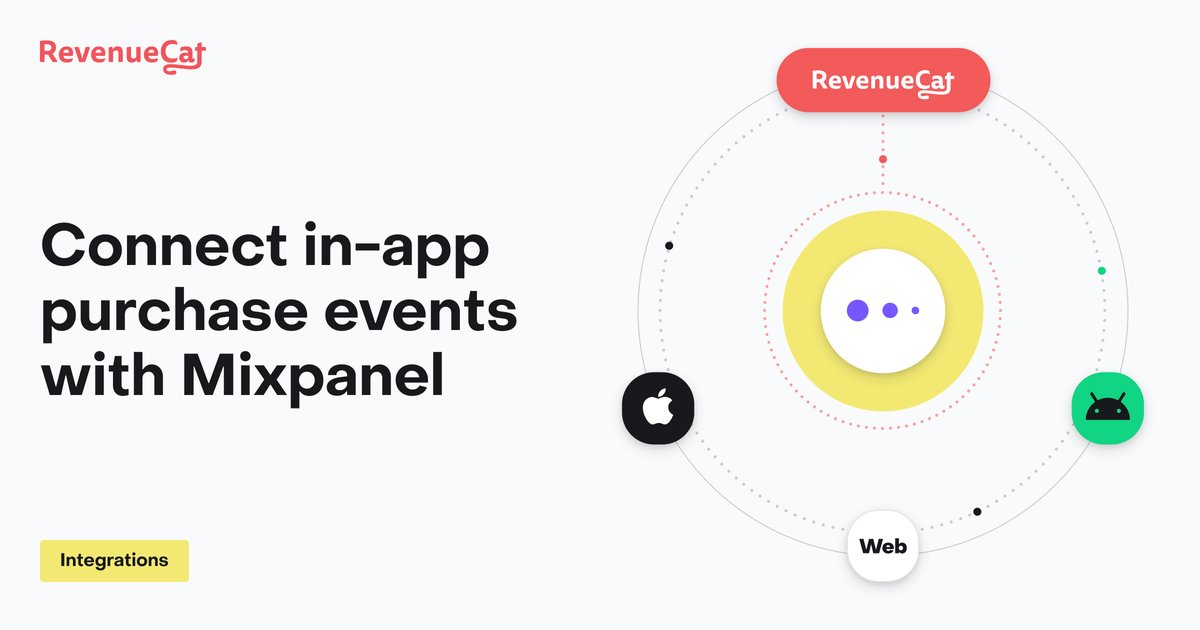 RevenueCat

Connect in-app purchase events with Mixpanel

Integrations

RevenueCat

Web